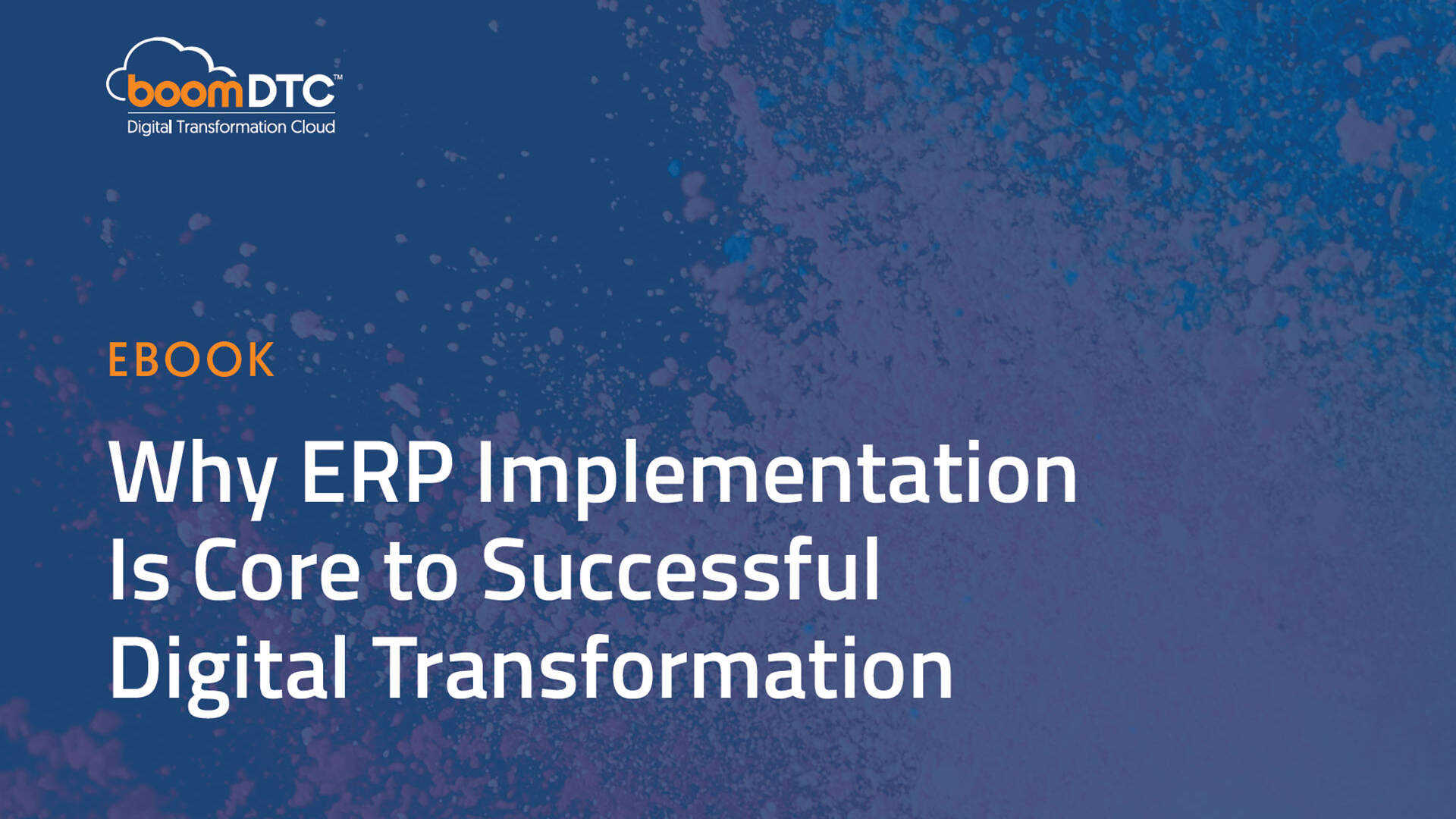 boomDTC™
Digital Transformation Cloud

EBOOK

Why ERP Implementation Is Core to Successful Digital Transformation